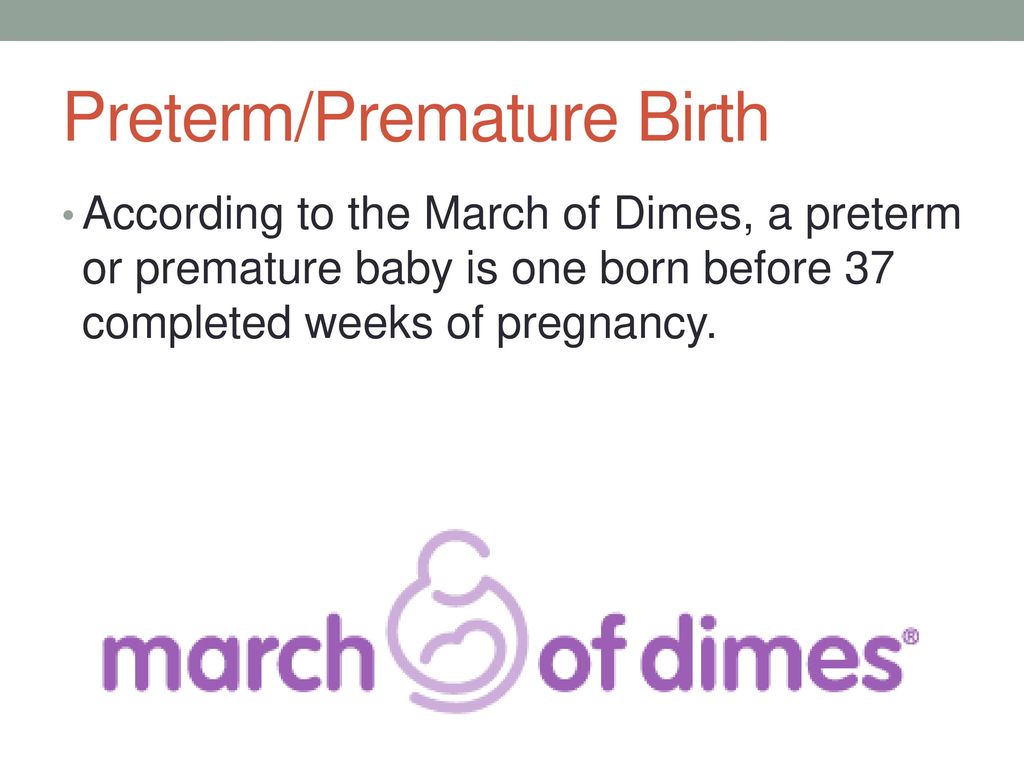 Preterm/Premature Birth

• According to the March of Dimes, a preterm or premature baby is one born before 37 completed weeks of pregnancy.

march of dimes®